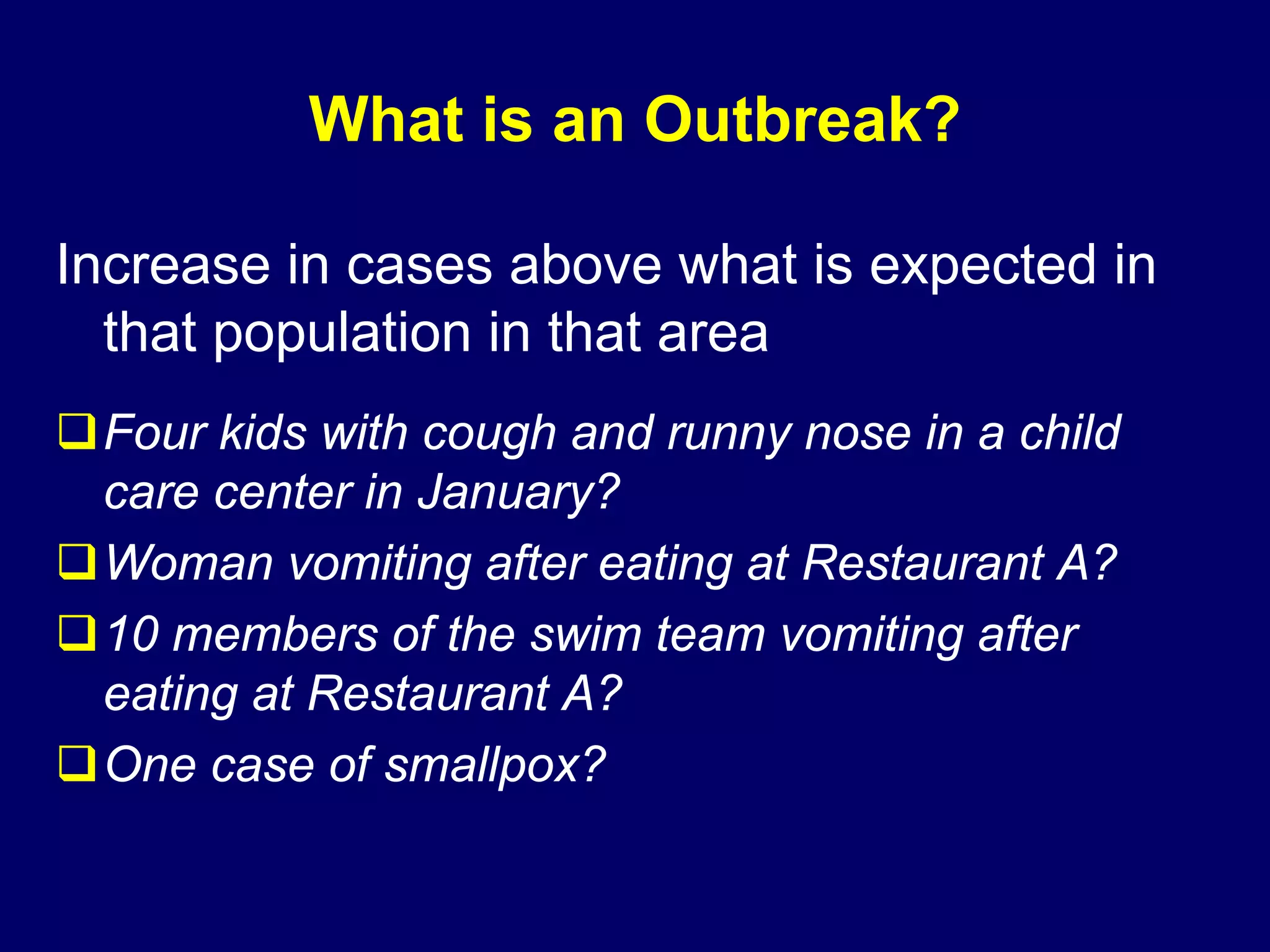 What is an Outbreak?

Increase in cases above what is expected in that population in that area

❑ Four kids with cough and runny nose in a child care center in January?

❑ Woman vomiting after eating at Restaurant A?

❑ 10 members of the swim team vomiting after eating at Restaurant A?

❑ One case of smallpox?